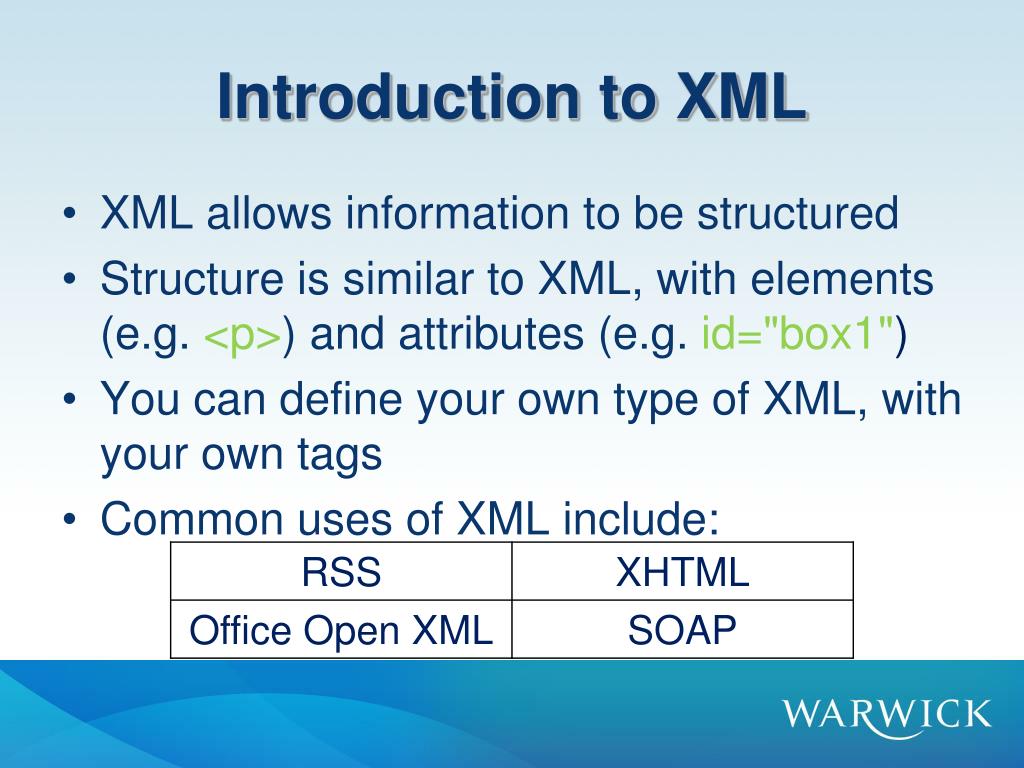 Introduction to XML

• XML allows information to be structured
• Structure is similar to XML, with elements (e.g. <p>) and attributes (e.g. id="box1")
• You can define your own type of XML, with your own tags
• Common uses of XML include:

| RSS | XHTML |
|---|---|
| Office Open XML | SOAP |

WARWICK